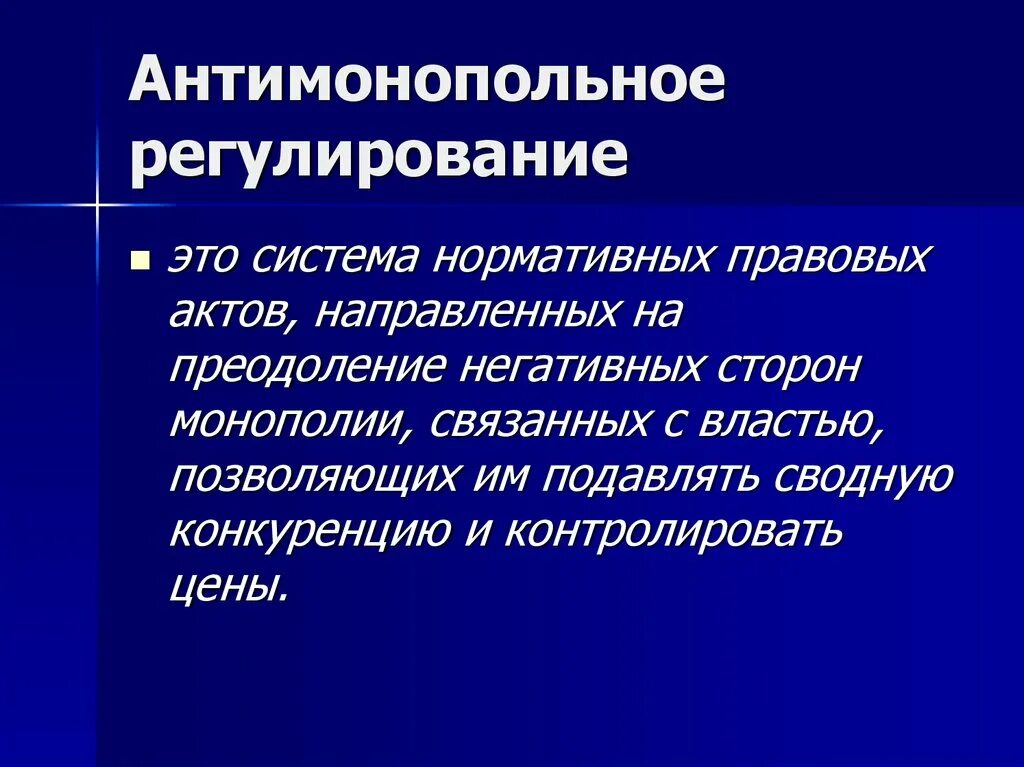 Антимонопольное регулирование

это система нормативных правовых актов, направленных на преодоление негативных сторон монополии, связанных с властью, позволяющих им подавлять сводную конкуренцию и контролировать цены.